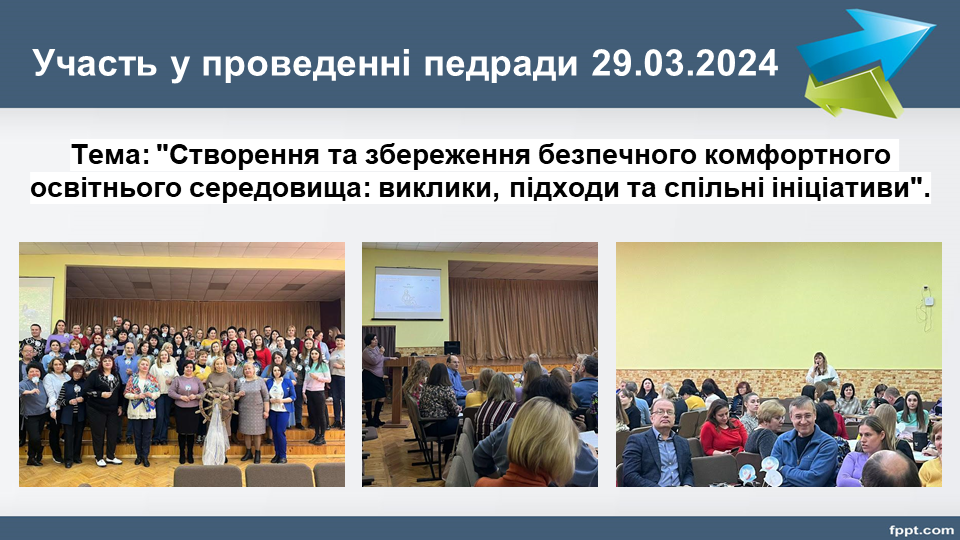 Участь у проведенні педради 29.03.2024

Тема: "Створення та збереження безпечного комфортного освітнього середовища: виклики, підходи та спільні ініціативи".

fppt.com